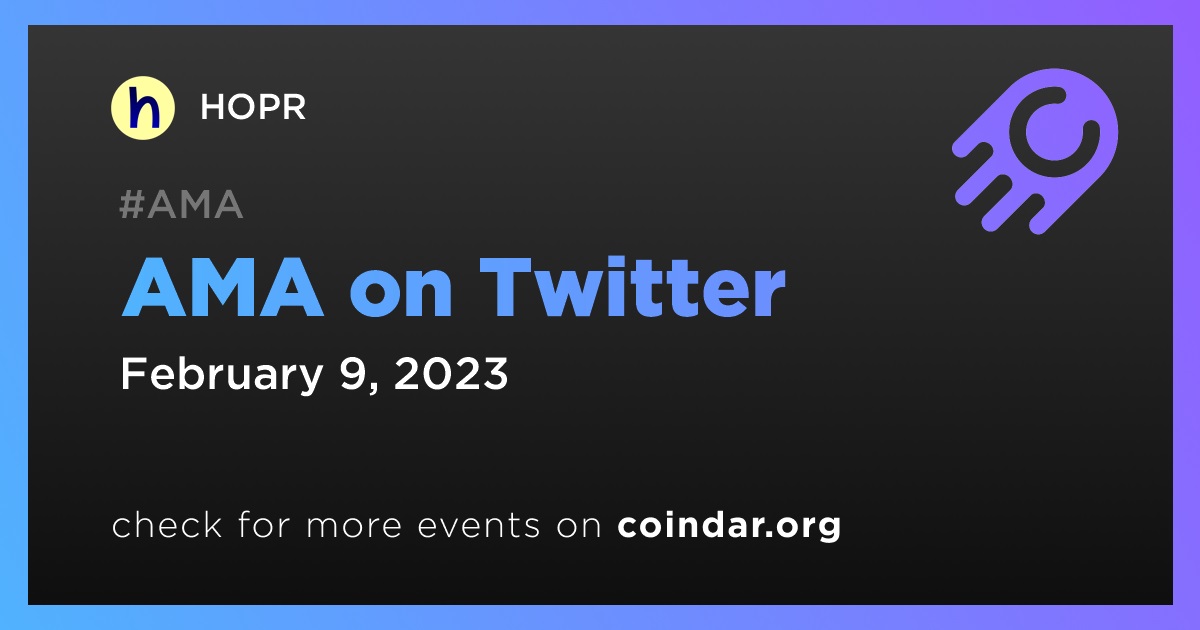 h HOPR

#AMA

AMA on Twitter

February 9, 2023

check for more events on coindar.org